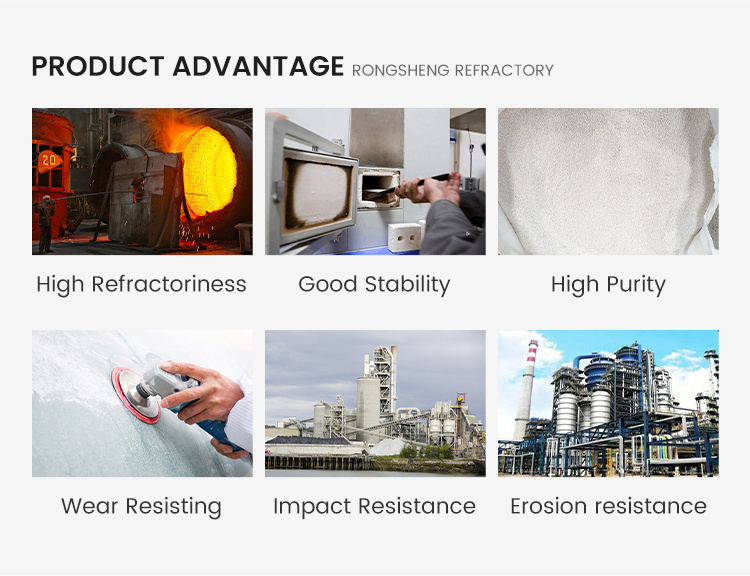 PRODUCT ADVANTAGE RONGSHENG REFRACTORY

20

High Refractoriness

Good Stability

High Purity

Wear Resisting

Impact Resistance

Erosion resistance